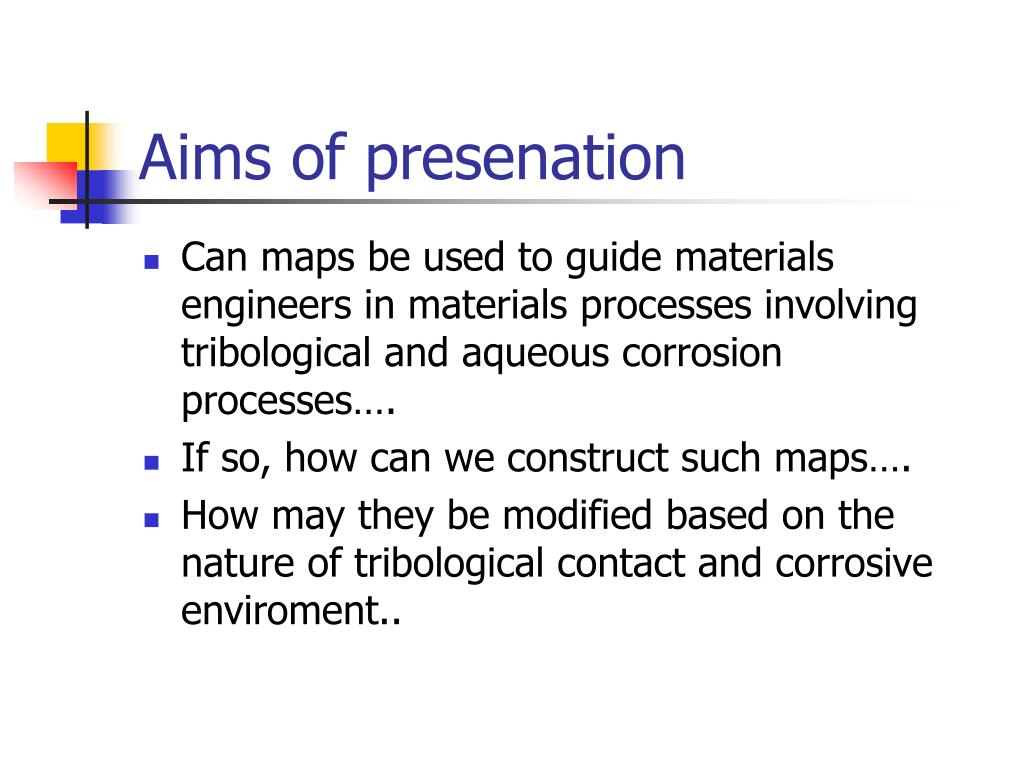 Aims of presenation

- Can maps be used to guide materials engineers in materials processes involving tribological and aqueous corrosion processes….
- If so, how can we construct such maps….
- How may they be modified based on the nature of tribological contact and corrosive enviroment..